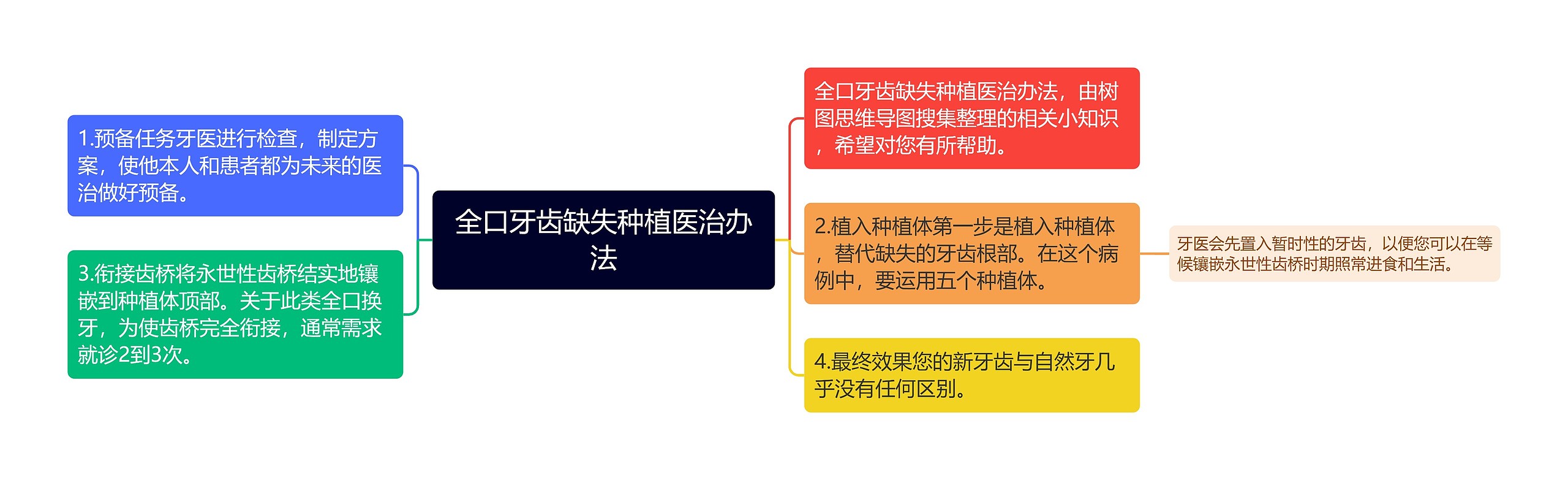 全口牙齿缺失种植医治办法

1.预备任务牙医进行检查，制定方案，使他本人和患者都为未来的医治做好预备。

3.衔接齿桥将永世性齿桥结实地镶嵌到种植体顶部。关于此类全口换牙，为使齿桥完全衔接，通常需求就诊2到3次。

全口牙齿缺失种植医治办法，由树图思维导图搜集整理的相关小知识，希望对您有所帮助。

2.植入种植体第一步是植入种植体，替代缺失的牙齿根部。在这个病例中，要运用五个种植体。

牙医会先置入暂时性的牙齿，以便您可以在等候镶嵌永世性齿桥时期照常进食和生活。

4.最终效果您的新牙齿与自然牙几乎没有任何区别。